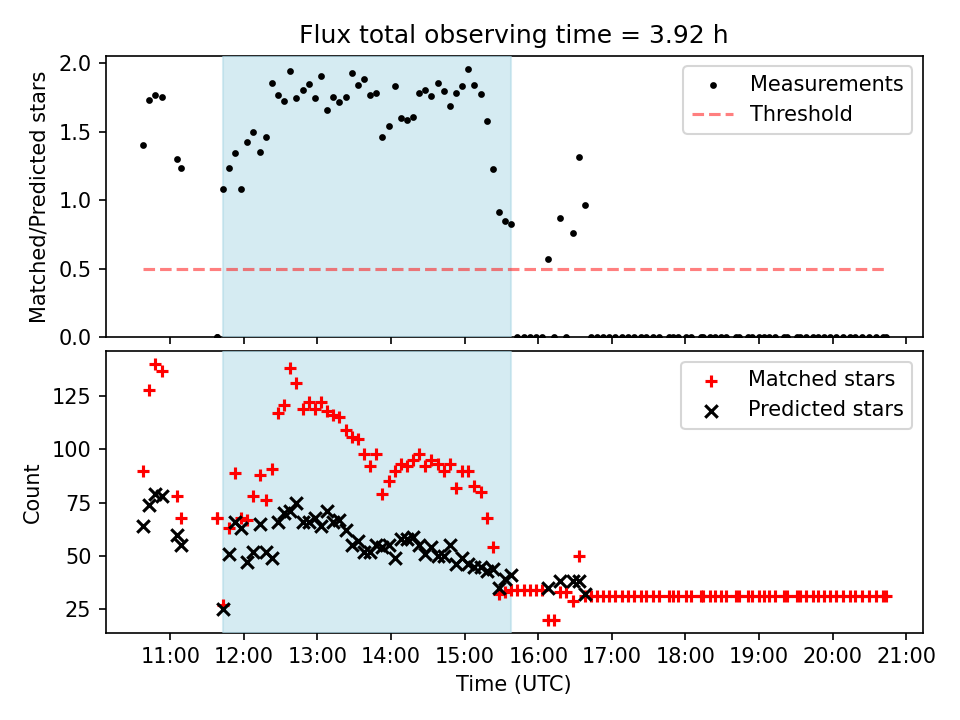 Flux total observing time = 3.92 h

Matched/Predicted stars

2.0
1.5
1.0
0.5
0.0

Measurements
Threshold

Count

125
100
75
50
25

Matched stars
Predicted stars

11:00 12:00 13:00 14:00 15:00 16:00 17:00 18:00 19:00 20:00 21:00
Time (UTC)